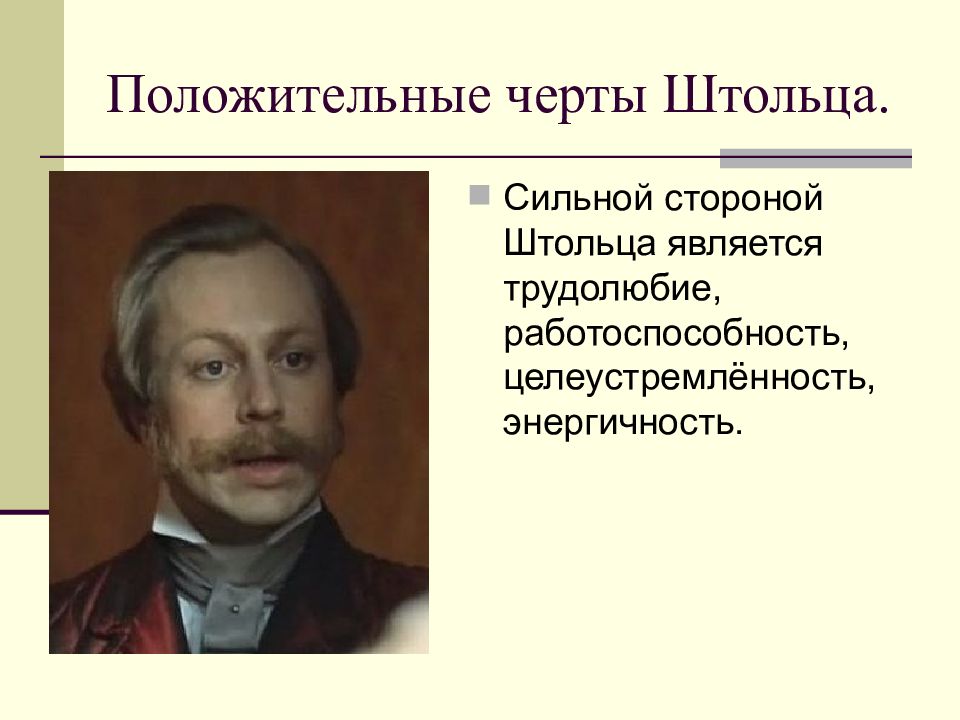 Положительные черты Штольца.

Сильной стороной Штольца является трудолюбие, работоспособность, целеустремлённость, энергичность.